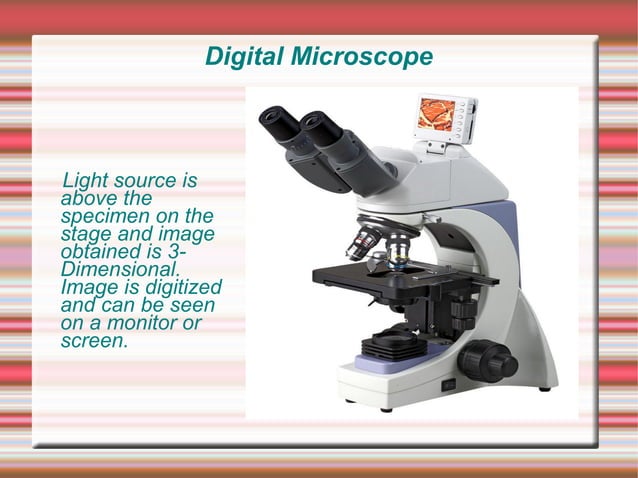 Digital Microscope

Light source is above the specimen on the stage and image obtained is 3-Dimensional. Image is digitized and can be seen on a monitor or screen.